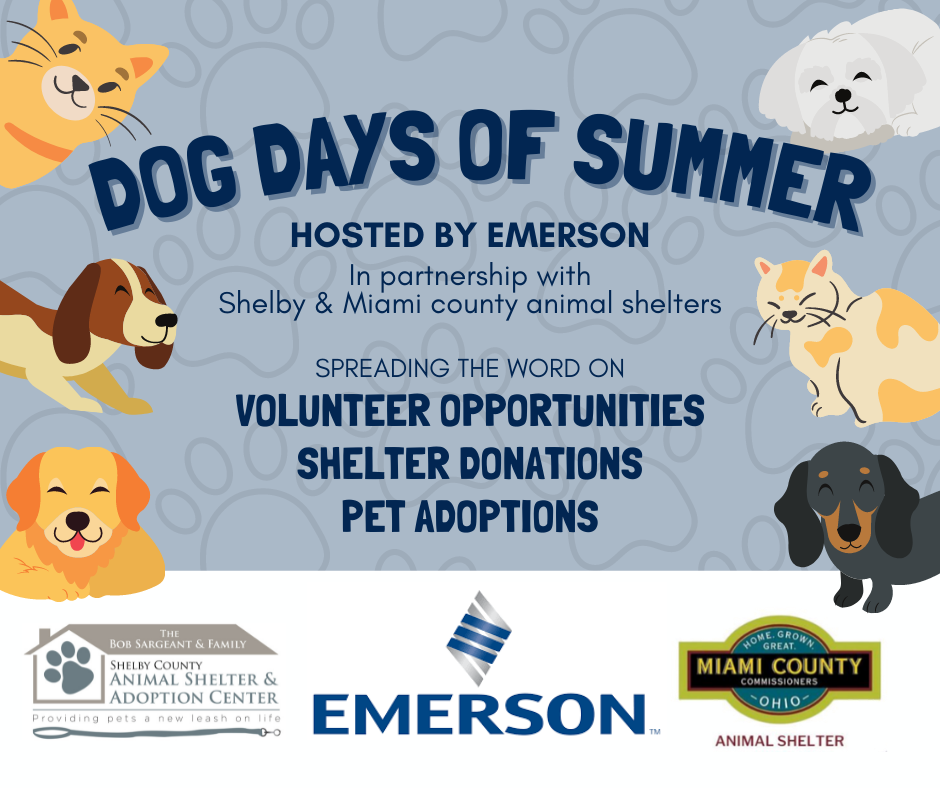 DOG DAYS OF SUMMER

HOSTED BY EMERSON

In partnership with
Shelby & Miami county animal shelters

SPREADING THE WORD ON

VOLUNTEER OPPORTUNITIES
SHELTER DONATIONS
PET ADOPTIONS

THE
BOB SARGEANT & FAMILY
SHELBY COUNTY
ANIMAL SHELTER &
ADOPTION CENTER
Providing pets a new leash on life

EMERSON™

HOME. GROWN. GREAT.
MIAMI COUNTY
COMMISSIONERS
OHIO
ANIMAL SHELTER